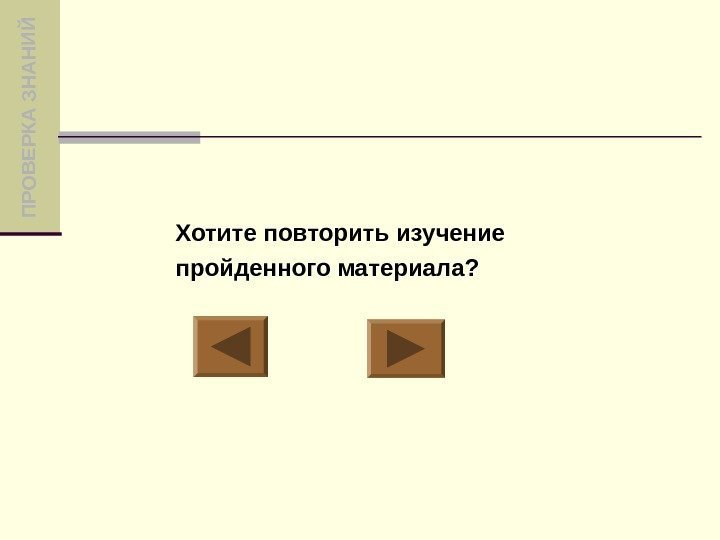 ПРОВЕРКА ЗНАНИЙ

Хотите повторить изучение пройденного материала?